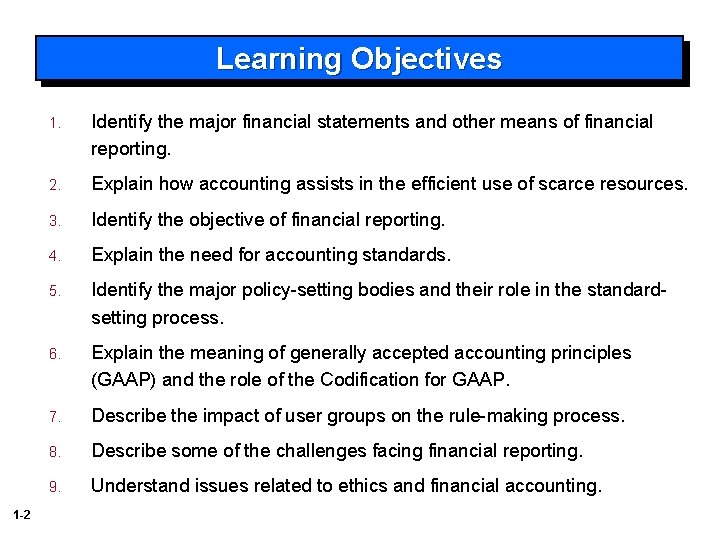 Learning Objectives

1. Identify the major financial statements and other means of financial reporting.

2. Explain how accounting assists in the efficient use of scarce resources.

3. Identify the objective of financial reporting.

4. Explain the need for accounting standards.

5. Identify the major policy-setting bodies and their role in the standard-setting process.

6. Explain the meaning of generally accepted accounting principles (GAAP) and the role of the Codification for GAAP.

7. Describe the impact of user groups on the rule-making process.

8. Describe some of the challenges facing financial reporting.

9. Understand issues related to ethics and financial accounting.

1-2